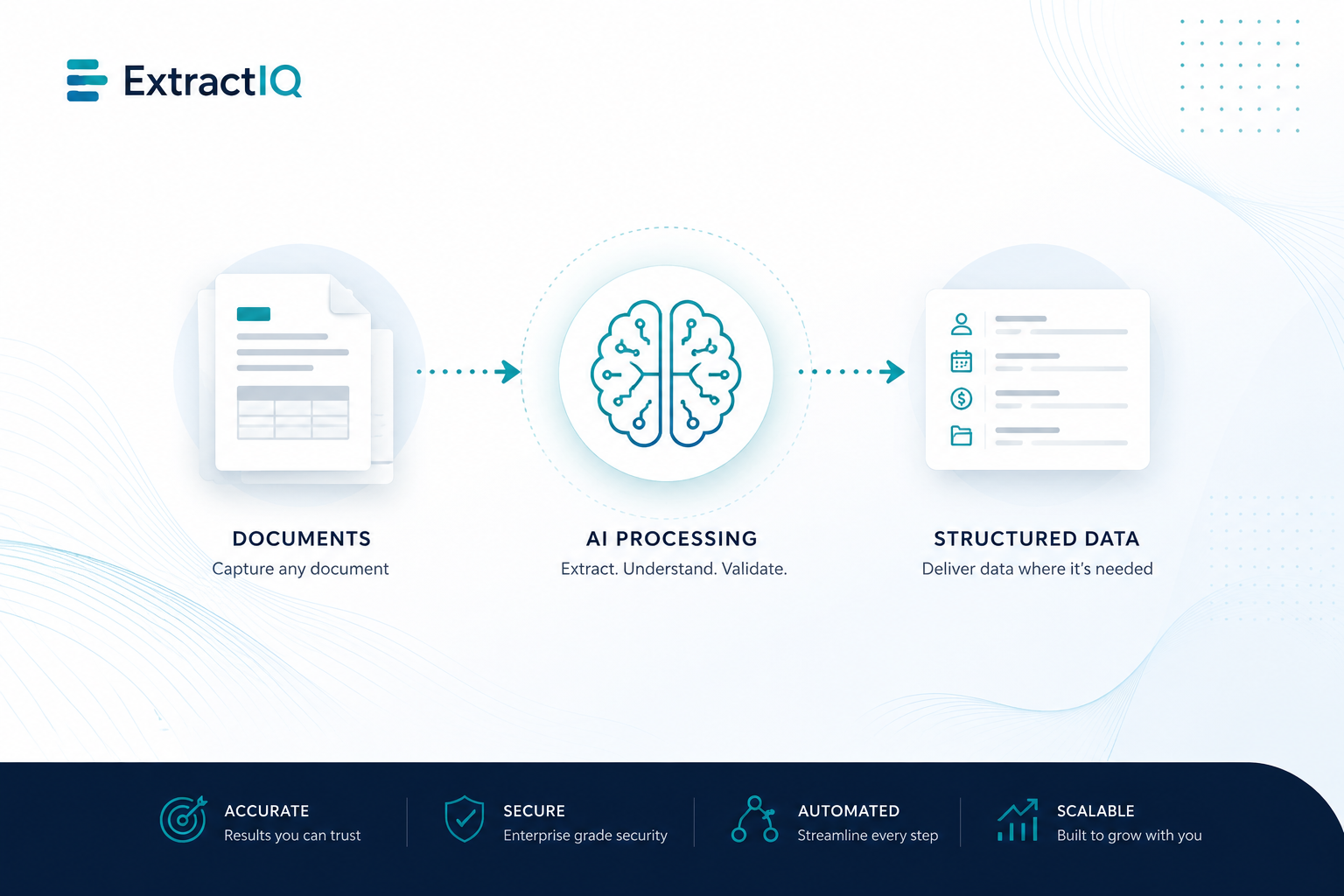 ExtractIQ

DOCUMENTS
Capture any document

AI PROCESSING
Extract. Understand. Validate.

STRUCTURED DATA
Deliver data where it's needed

ACCURATE
Results you can trust

SECURE
Enterprise grade security

AUTOMATED
Streamline every step

SCALABLE
Built to grow with you